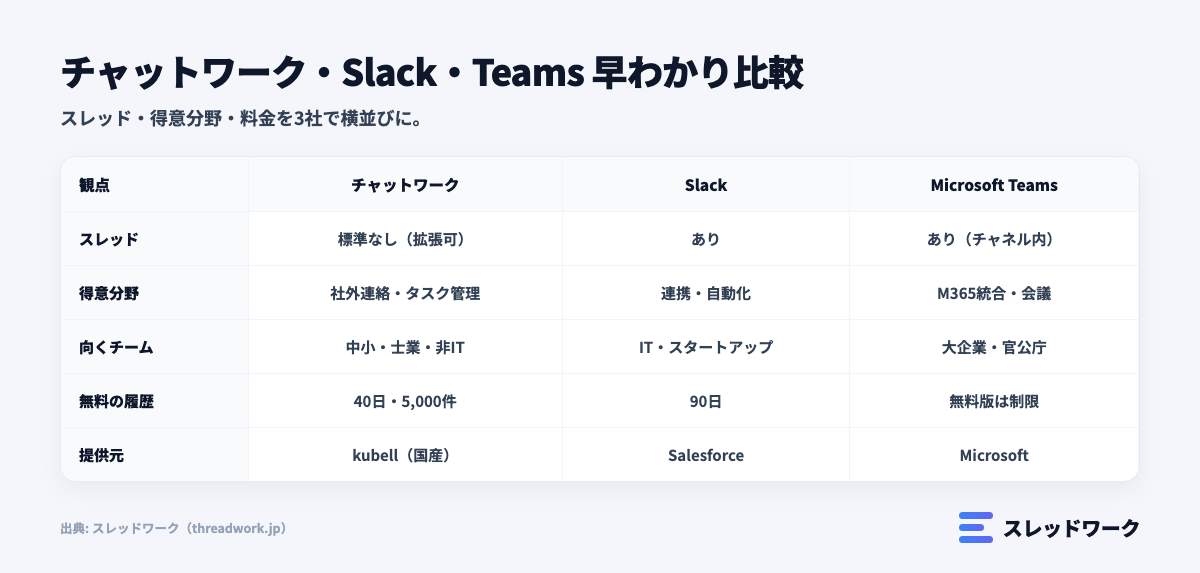 チャットワーク・Slack・Teams 早わかり比較

スレッド・得意分野・料金を3社で横並びに。

| 観点 | チャットワーク | Slack | Microsoft Teams |
|---|---|---|---|
| スレッド | 標準なし（拡張可） | あり | あり（チャネル内） |
| 得意分野 | 社外連絡・タスク管理 | 連携・自動化 | M365統合・会議 |
| 向くチーム | 中小・士業・非IT | IT・スタートアップ | 大企業・官公庁 |
| 無料の履歴 | 40日・5,000件 | 90日 | 無料版は制限 |
| 提供元 | kubell（国産） | Salesforce | Microsoft |

出典: スレッドワーク（threadwork.jp）

スレッドワーク